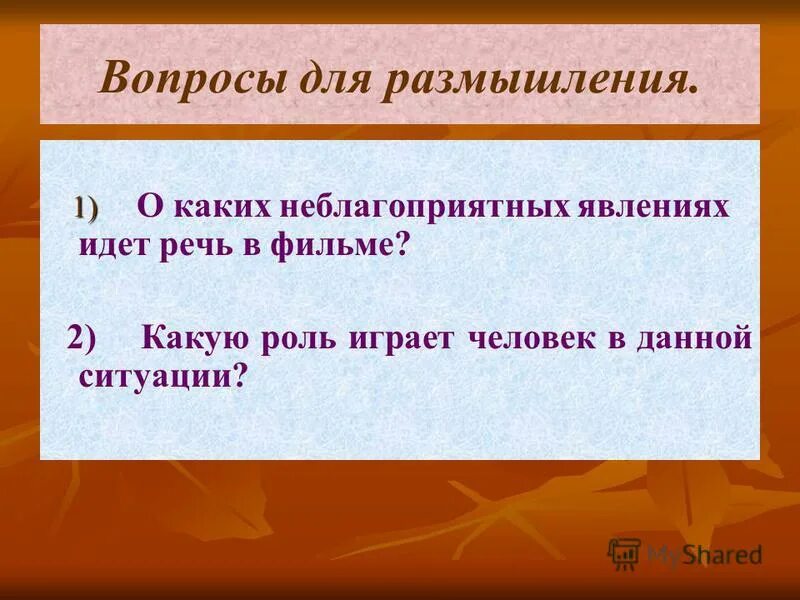 Вопросы для размышления.

1) О каких неблагоприятных явлениях идет речь в фильме?

2) Какую роль играет человек в данной ситуации?

MyShared